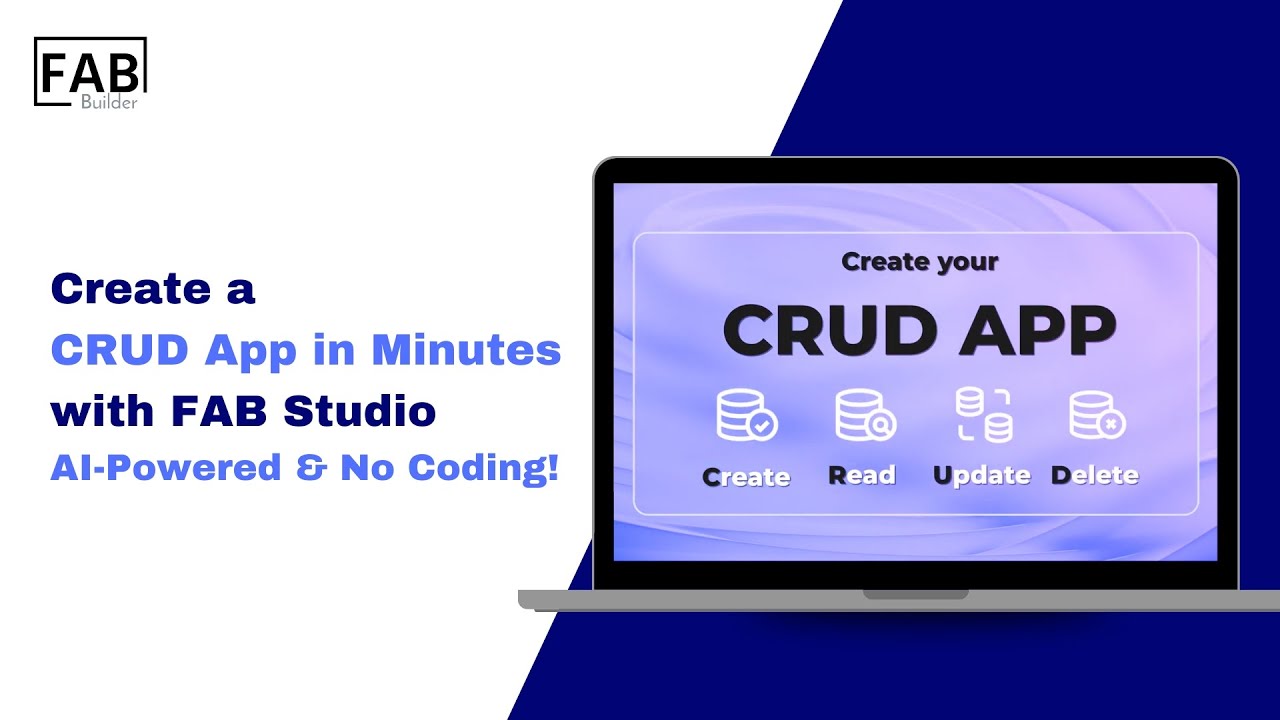 FAB
Builder

Create a
CRUD App in Minutes
with FAB Studio
AI-Powered & No Coding!

Create your
CRUD APP
Create Read Update Delete